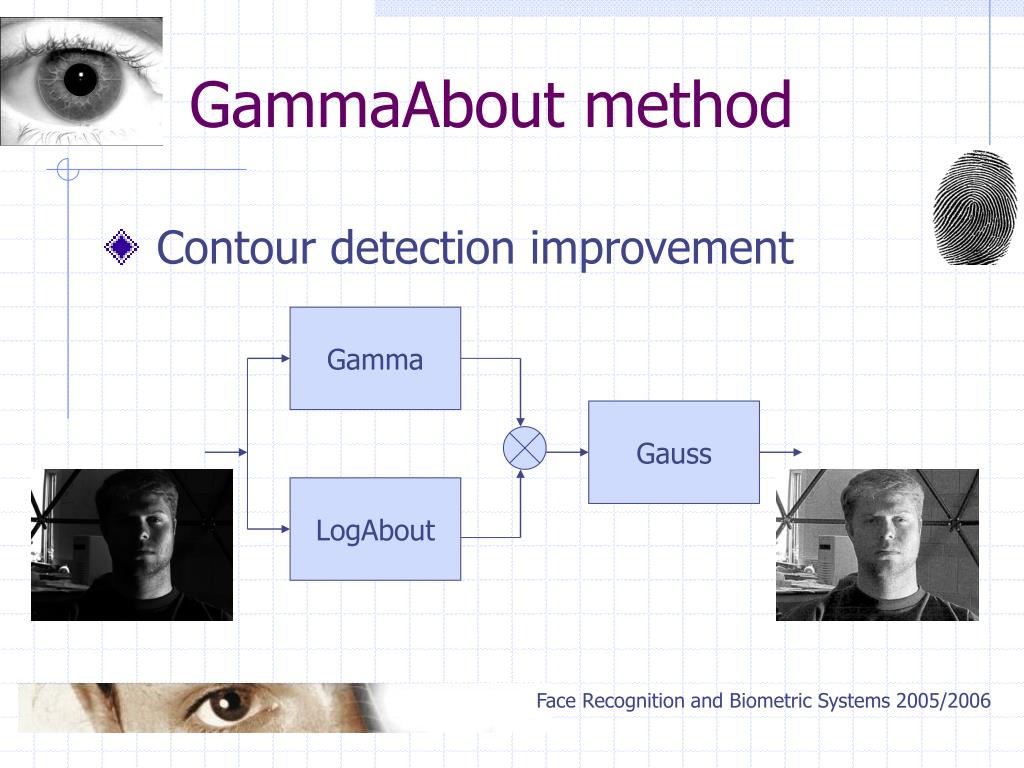 GammaAbout method

Contour detection improvement

Gamma

LogAbout

Gauss

Face Recognition and Biometric Systems 2005/2006